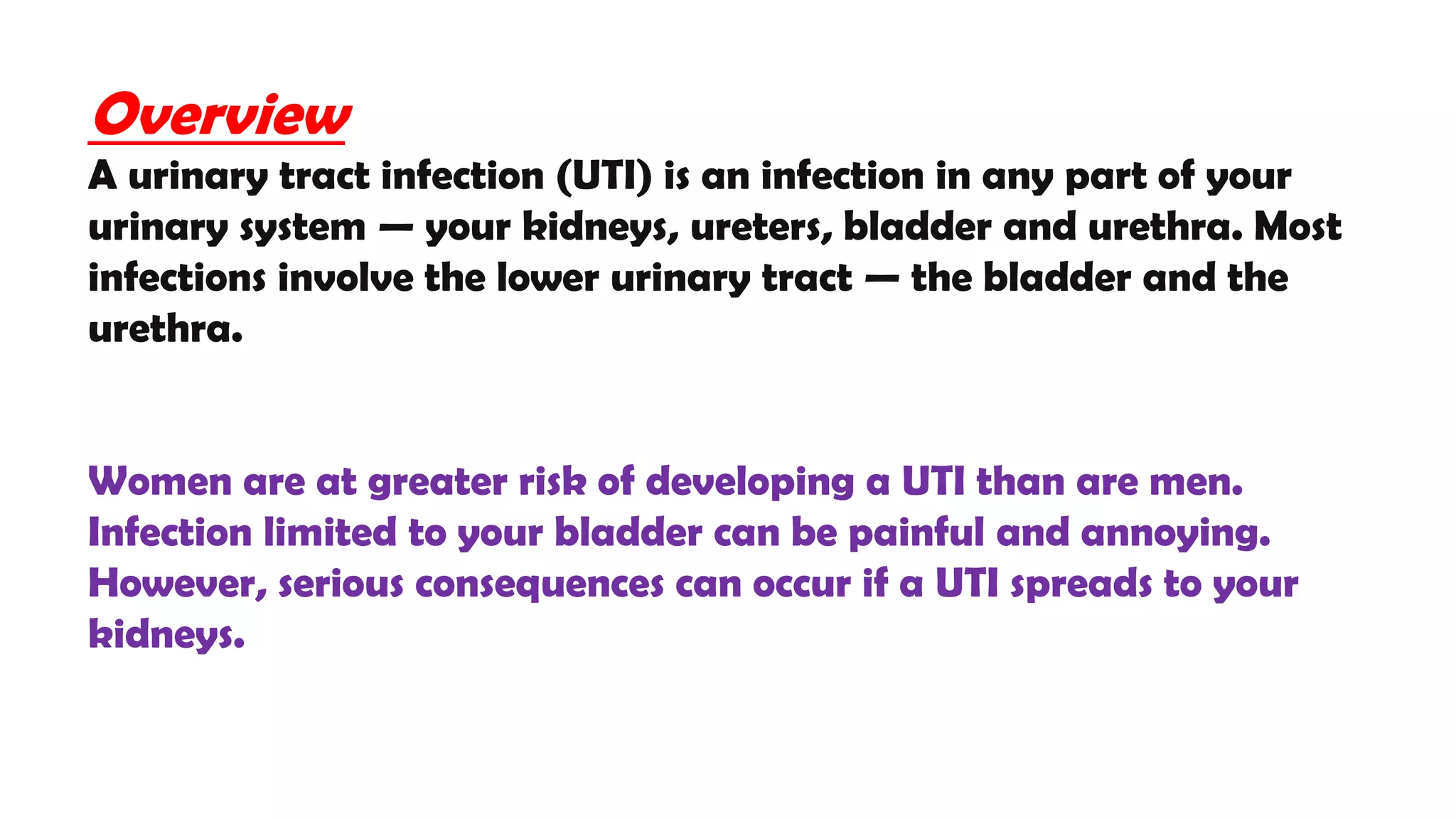 Overview

A urinary tract infection (UTI) is an infection in any part of your urinary system — your kidneys, ureters, bladder and urethra. Most infections involve the lower urinary tract — the bladder and the urethra.

Women are at greater risk of developing a UTI than are men. Infection limited to your bladder can be painful and annoying. However, serious consequences can occur if a UTI spreads to your kidneys.